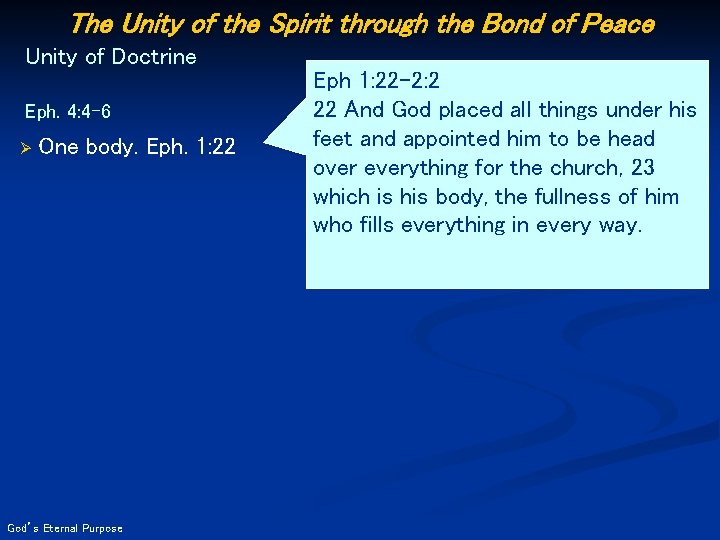 The Unity of the Spirit through the Bond of Peace

Unity of Doctrine

Eph. 4:4-6

➢ One body. Eph. 1:22

Eph 1:22-2:2
22 And God placed all things under his feet and appointed him to be head over everything for the church, 23 which is his body, the fullness of him who fills everything in every way.

God's Eternal Purpose